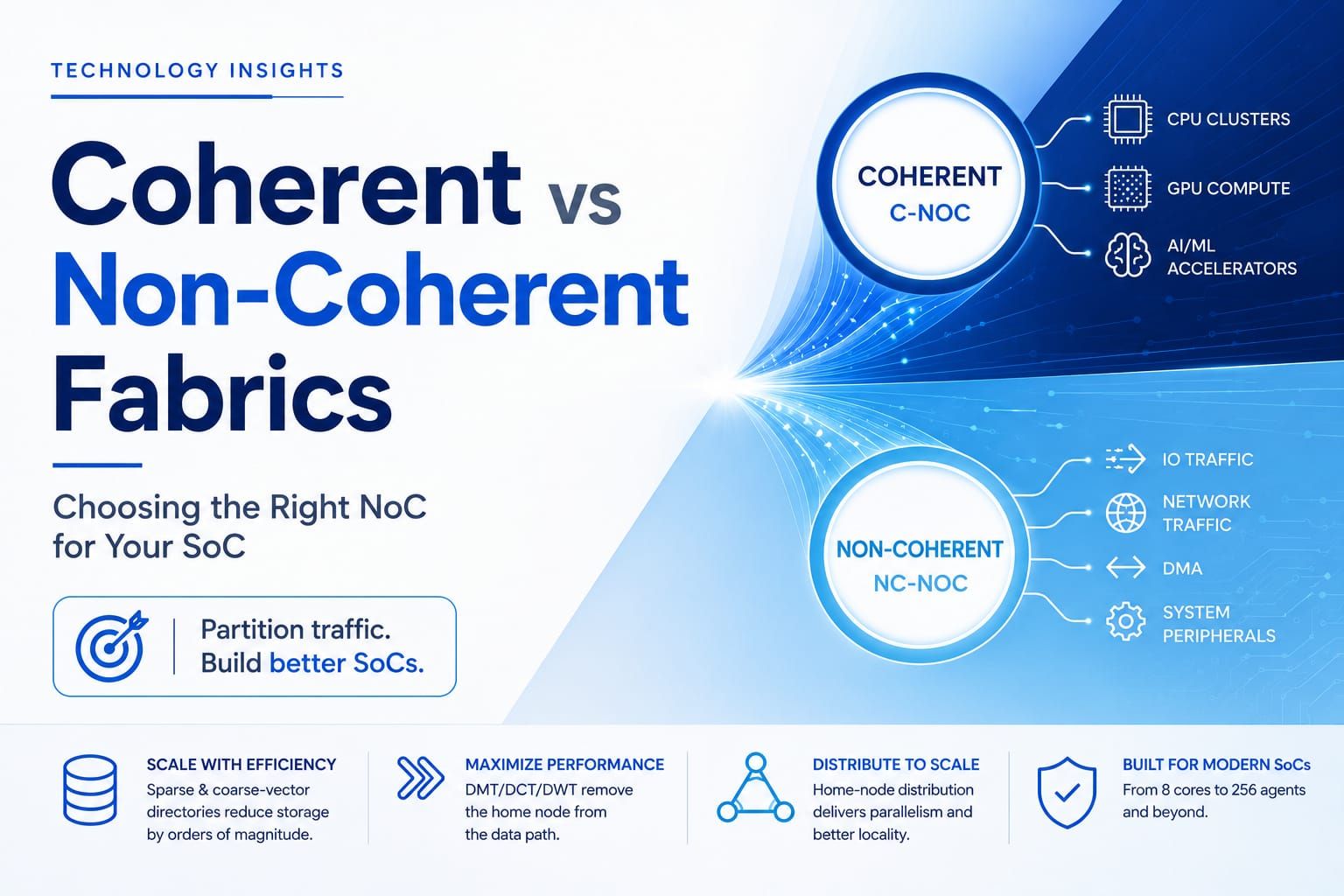 TECHNOLOGY INSIGHTS

Coherent vs Non-Coherent Fabrics

Choosing the Right NoC for Your SoC

Partition traffic. Build better SoCs.

COHERENT
C-NOC

CPU CLUSTERS

GPU COMPUTE

AI/ML ACCELERATORS

NON-COHERENT
NC-NOC

IO TRAFFIC

NETWORK TRAFFIC

DMA

SYSTEM PERIPHERALS

SCALE WITH EFFICIENCY
Sparse & coarse-vector directories reduce storage by orders of magnitude.

MAXIMIZE PERFORMANCE
DMT/DCT/DWT remove the home node from the data path.

DISTRIBUTE TO SCALE
Home-node distribution delivers parallelism and better locality.

BUILT FOR MODERN SoCs
From 8 cores to 256 agents and beyond.